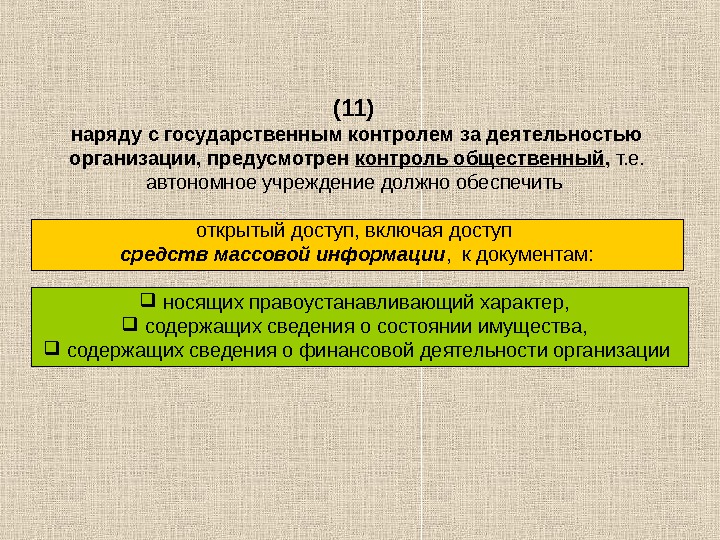 (11)
наряду с государственным контролем за деятельностью организации, предусмотрен контроль общественный, т.е. автономное учреждение должно обеспечить

открытый доступ, включая доступ средств массовой информации, к документам:

❑ носящих правоустанавливающий характер,
❑ содержащих сведения о состоянии имущества,
❑ содержащих сведения о финансовой деятельности организации